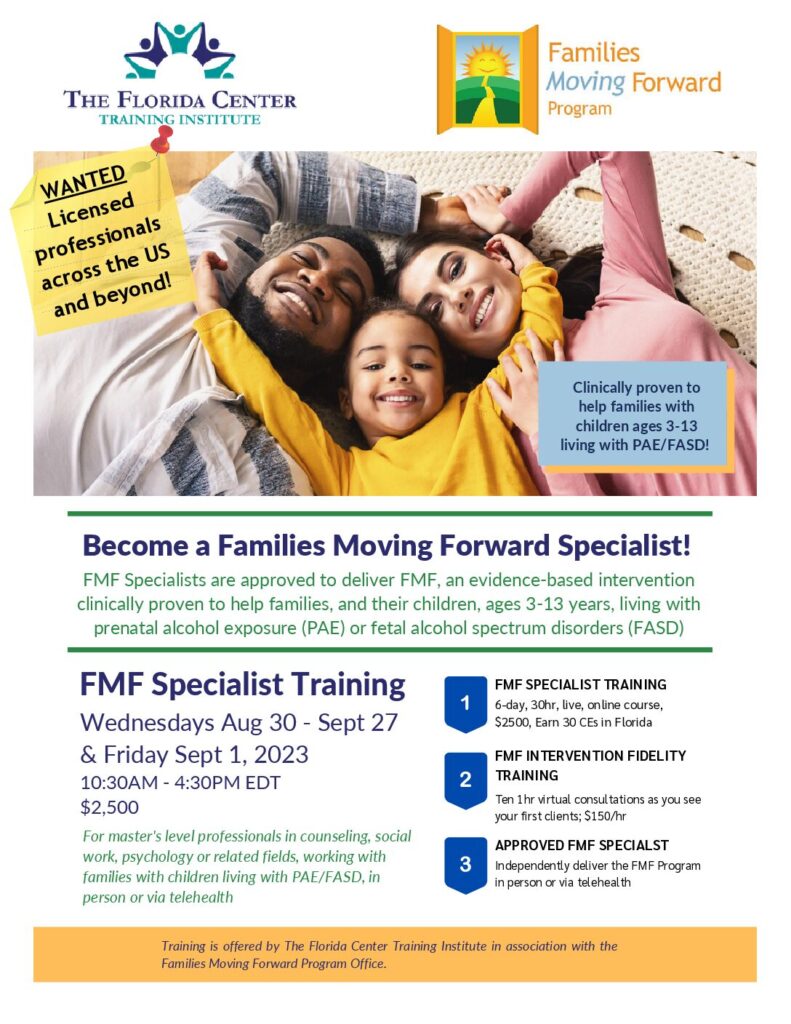 THE FLORIDA CENTER
TRAINING INSTITUTE

Families Moving Forward Program

WANTED
Licensed professionals across the US and beyond!

Clinically proven to help families with children ages 3-13 living with PAE/FASD!

Become a Families Moving Forward Specialist!

FMF Specialists are approved to deliver FMF, an evidence-based intervention clinically proven to help families, and their children, ages 3-13 years, living with prenatal alcohol exposure (PAE) or fetal alcohol spectrum disorders (FASD)

FMF Specialist Training
Wednesdays Aug 30 - Sept 27 & Friday Sept 1, 2023
10:30AM - 4:30PM EDT
$2,500

For master's level professionals in counseling, social work, psychology or related fields, working with families with children living with PAE/FASD, in person or via telehealth

1
FMF SPECIALIST TRAINING
6-day, 30hr, live, online course, $2500, Earn 30 CEs in Florida

2
FMF INTERVENTION FIDELITY TRAINING
Ten 1hr virtual consultations as you see your first clients; $150/hr

3
APPROVED FMF SPECIALST
Independently deliver the FMF Program in person or via telehealth

Training is offered by The Florida Center Training Institute in association with the Families Moving Forward Program Office.